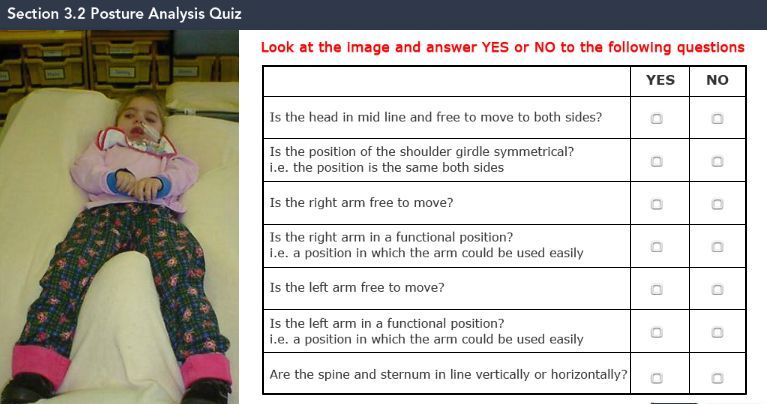 Section 3.2 Posture Analysis Quiz

Look at the image and answer YES or NO to the following questions

| | YES | NO |
|---|---|---|
| Is the head in mid line and free to move to both sides? | | |
| Is the position of the shoulder girdle symmetrical? i.e. the position is the same both sides | | |
| Is the right arm free to move? | | |
| Is the right arm in a functional position? i.e. a position in which the arm could be used easily | | |
| Is the left arm free to move? | | |
| Is the left arm in a functional position? i.e. a position in which the arm could be used easily | | |
| Are the spine and sternum in line vertically or horizontally? | | |